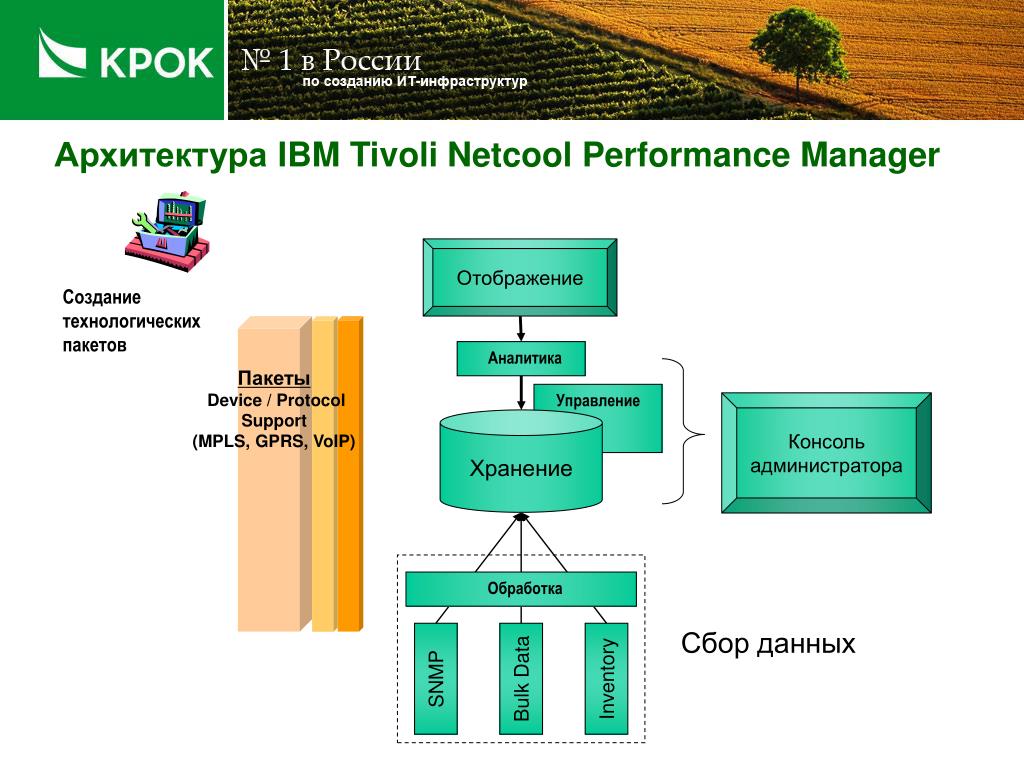 КРОК

№ 1 в России
по созданию ИТ-инфраструктур

Архитектура IBM Tivoli Netcool Performance Manager

Создание технологических пакетов

Пакеты
Device / Protocol Support
(MPLS, GPRS, VoIP)

Отображение

Аналитика

Управление

Хранение

Консоль администратора

Обработка

SNMP

Bulk Data

Inventory

Сбор данных